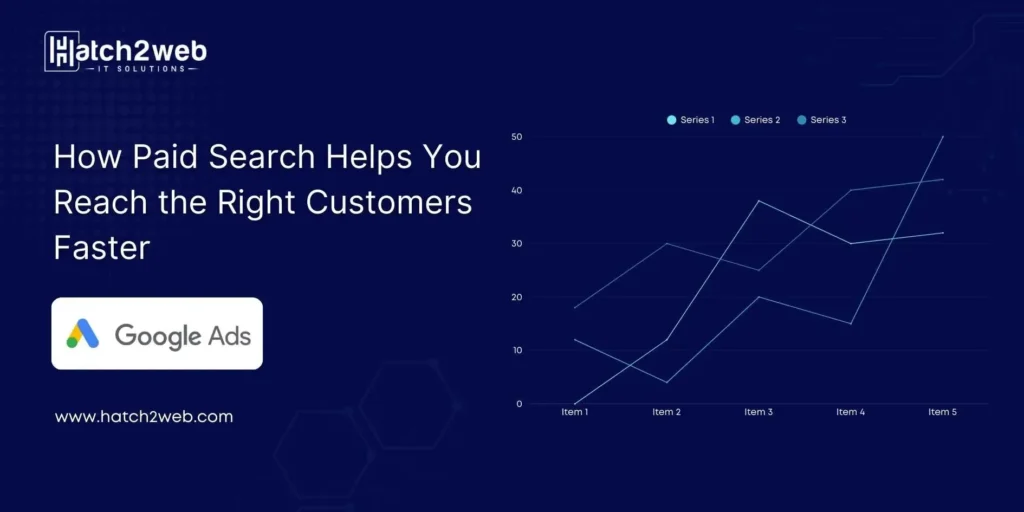 Hatch2web
IT SOLUTIONS

How Paid Search Helps You Reach the Right Customers Faster

Google Ads

www.hatch2web.com

Series 1 Series 2 Series 3

50
40
30
20
10
0

Item 1 Item 2 Item 3 Item 4 Item 5